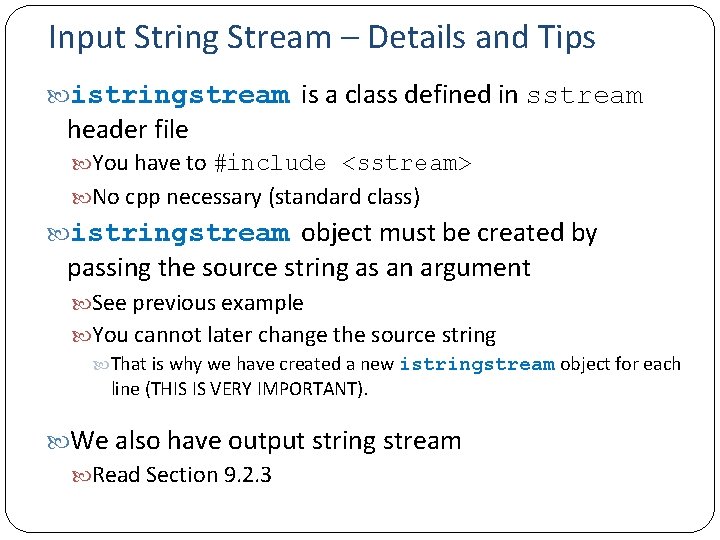 Input String Stream – Details and Tips

istringstream is a class defined in sstream header file

You have to #include <sstream>

No cpp necessary (standard class)

istringstream object must be created by passing the source string as an argument

See previous example

You cannot later change the source string

That is why we have created a new istringstream object for each line (THIS IS VERY IMPORTANT).

We also have output string stream

Read Section 9.2.3